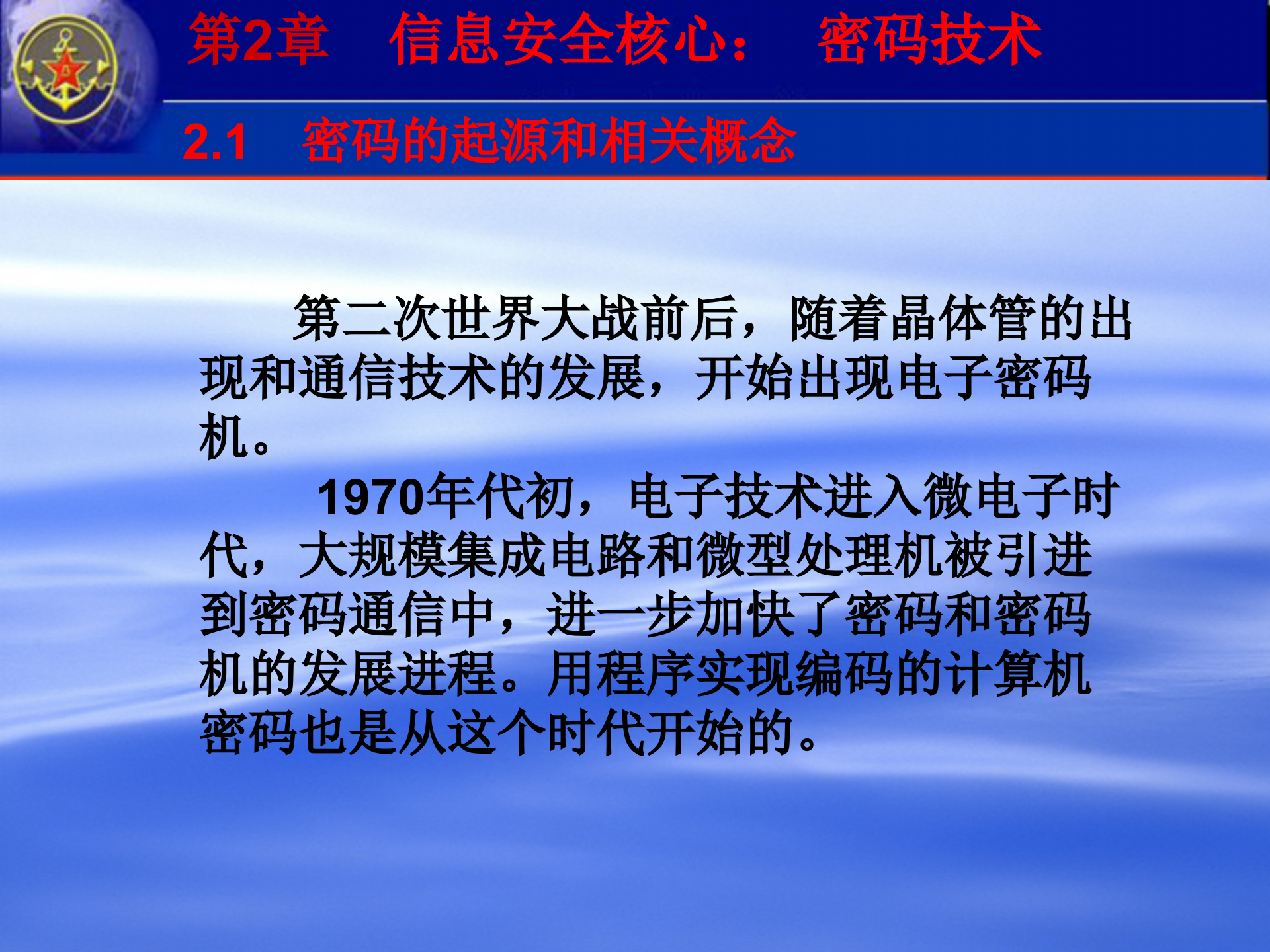 第2章　信息安全核心：　密码技术

2.1　密码的起源和相关概念

第二次世界大战前后，随着晶体管的出现和通信技术的发展，开始出现电子密码机。

1970年代初，电子技术进入微电子时代，大规模集成电路和微型处理机被引进到密码通信中，进一步加快了密码和密码机的发展进程。用程序实现编码的计算机密码也是从这个时代开始的。